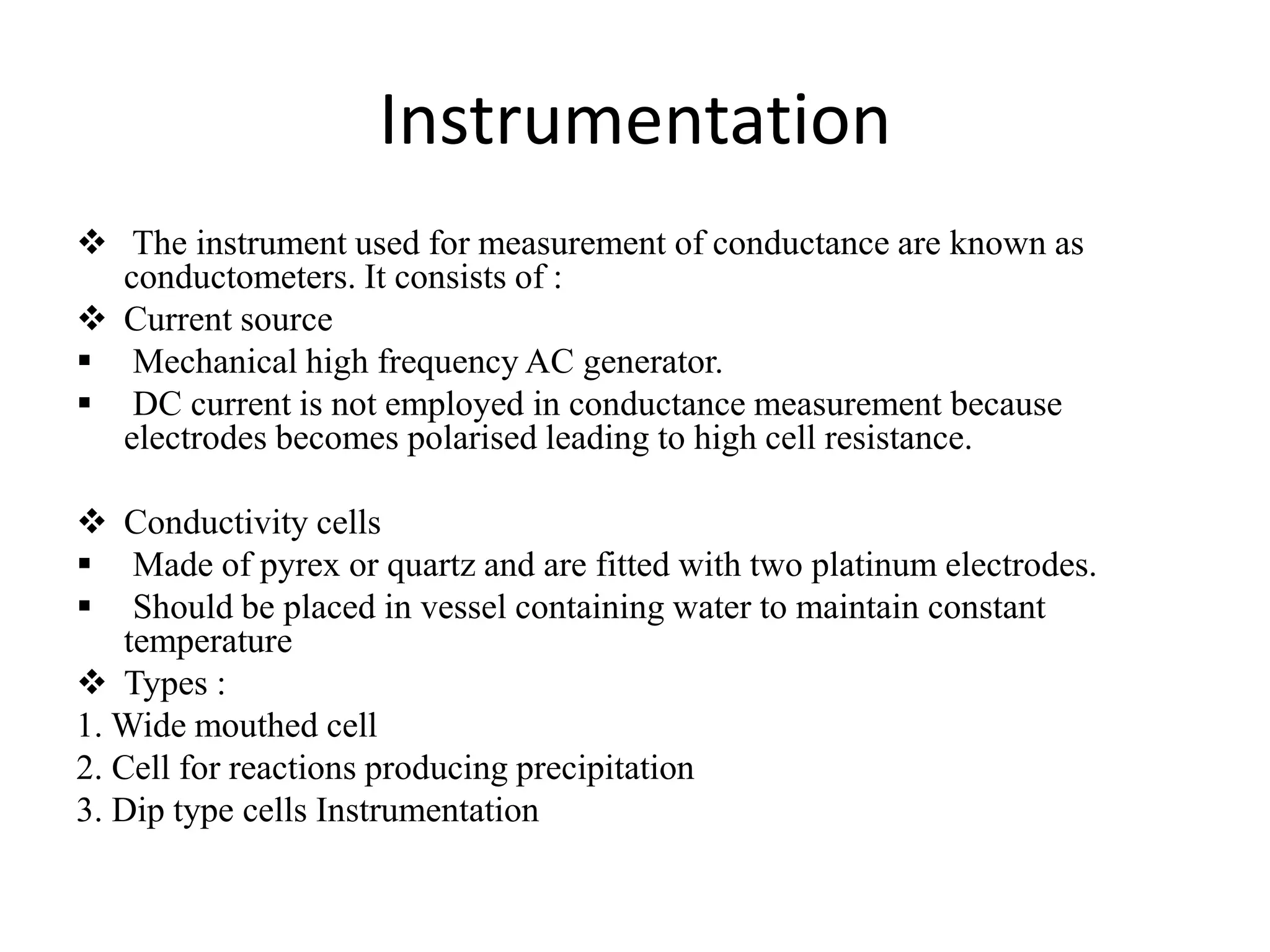 Instrumentation

❖ The instrument used for measurement of conductance are known as conductometers. It consists of :

❖ Current source

▪ Mechanical high frequency AC generator.

▪ DC current is not employed in conductance measurement because electrodes becomes polarised leading to high cell resistance.

❖ Conductivity cells

▪ Made of pyrex or quartz and are fitted with two platinum electrodes.

▪ Should be placed in vessel containing water to maintain constant temperature

❖ Types :

1. Wide mouthed cell

2. Cell for reactions producing precipitation

3. Dip type cells Instrumentation